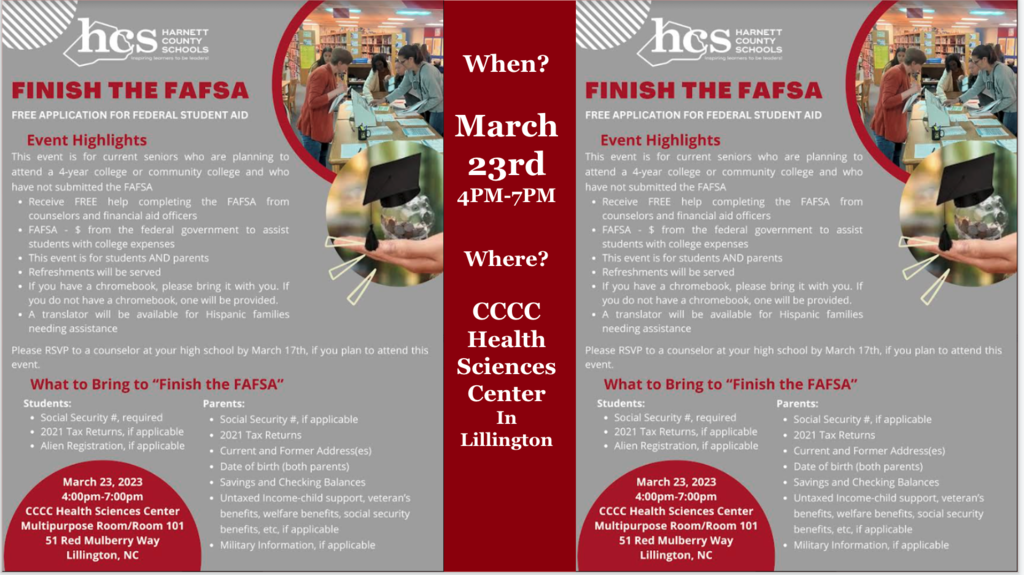 hcs HARNETT COUNTY SCHOOLS
Inspiring learners to be leaders!

FINISH THE FAFSA
FREE APPLICATION FOR FEDERAL STUDENT AID

Event Highlights
This event is for current seniors who are planning to attend a 4-year college or community college and who have not submitted the FAFSA
- Receive FREE help completing the FAFSA from counselors and financial aid officers
- FAFSA - $ from the federal government to assist students with college expenses
- This event is for students AND parents
- Refreshments will be served
- If you have a chromebook, please bring it with you. If you do not have a chromebook, one will be provided.
- A translator will be available for Hispanic families needing assistance

Please RSVP to a counselor at your high school by March 17th, if you plan to attend this event.

What to Bring to "Finish the FAFSA"

Students:
- Social Security #, required
- 2021 Tax Returns, if applicable
- Alien Registration, if applicable

Parents:
- Social Security #, if applicable
- 2021 Tax Returns
- Current and Former Address(es)
- Date of birth (both parents)
- Savings and Checking Balances
- Untaxed Income-child support, veteran's benefits, welfare benefits, social security benefits, etc, if applicable
- Military Information, if applicable

March 23, 2023
4:00pm-7:00pm
CCCC Health Sciences Center
Multipurpose Room/Room 101
51 Red Mulberry Way
Lillington, NC

When?
March 23rd
4PM-7PM
Where?
CCCC Health Sciences Center
In
Lillington

hcs HARNETT COUNTY SCHOOLS
Inspiring learners to be leaders!

FINISH THE FAFSA
FREE APPLICATION FOR FEDERAL STUDENT AID

Event Highlights
This event is for current seniors who are planning to attend a 4-year college or community college and who have not submitted the FAFSA
- Receive FREE help completing the FAFSA from counselors and financial aid officers
- FAFSA - $ from the federal government to assist students with college expenses
- This event is for students AND parents
- Refreshments will be served
- If you have a chromebook, please bring it with you. If you do not have a chromebook, one will be provided.
- A translator will be available for Hispanic families needing assistance

Please RSVP to a counselor at your high school by March 17th, if you plan to attend this event.

What to Bring to "Finish the FAFSA"

Students:
- Social Security #, required
- 2021 Tax Returns, if applicable
- Alien Registration, if applicable

Parents:
- Social Security #, if applicable
- 2021 Tax Returns
- Current and Former Address(es)
- Date of birth (both parents)
- Savings and Checking Balances
- Untaxed Income-child support, veteran's benefits, welfare benefits, social security benefits, etc, if applicable
- Military Information, if applicable

March 23, 2023
4:00pm-7:00pm
CCCC Health Sciences Center
Multipurpose Room/Room 101
51 Red Mulberry Way
Lillington, NC